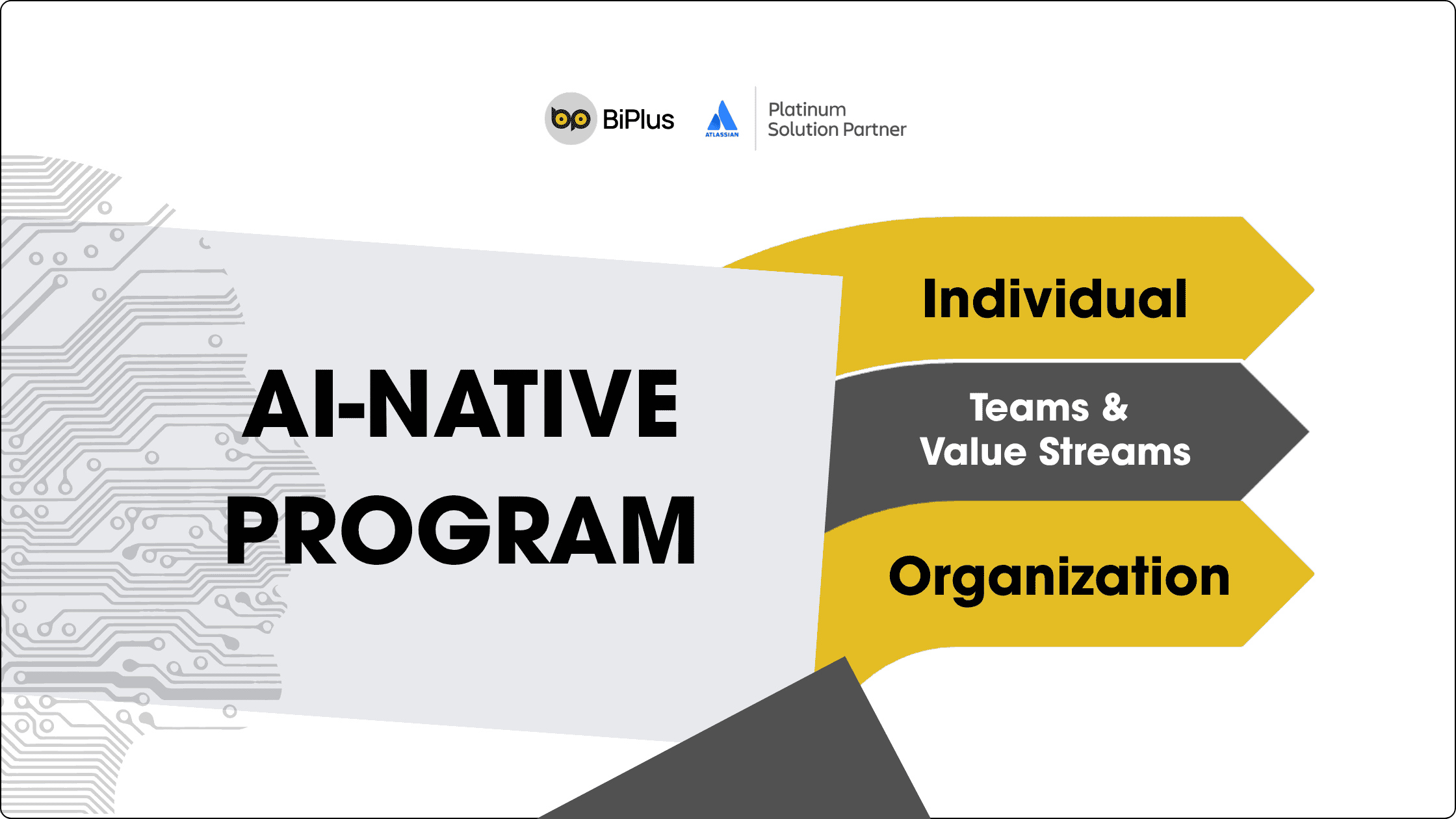 BiPlus ATLASSIAN Platinum Solution Partner

AI-NATIVE PROGRAM

Individual

Teams & Value Streams

Organization